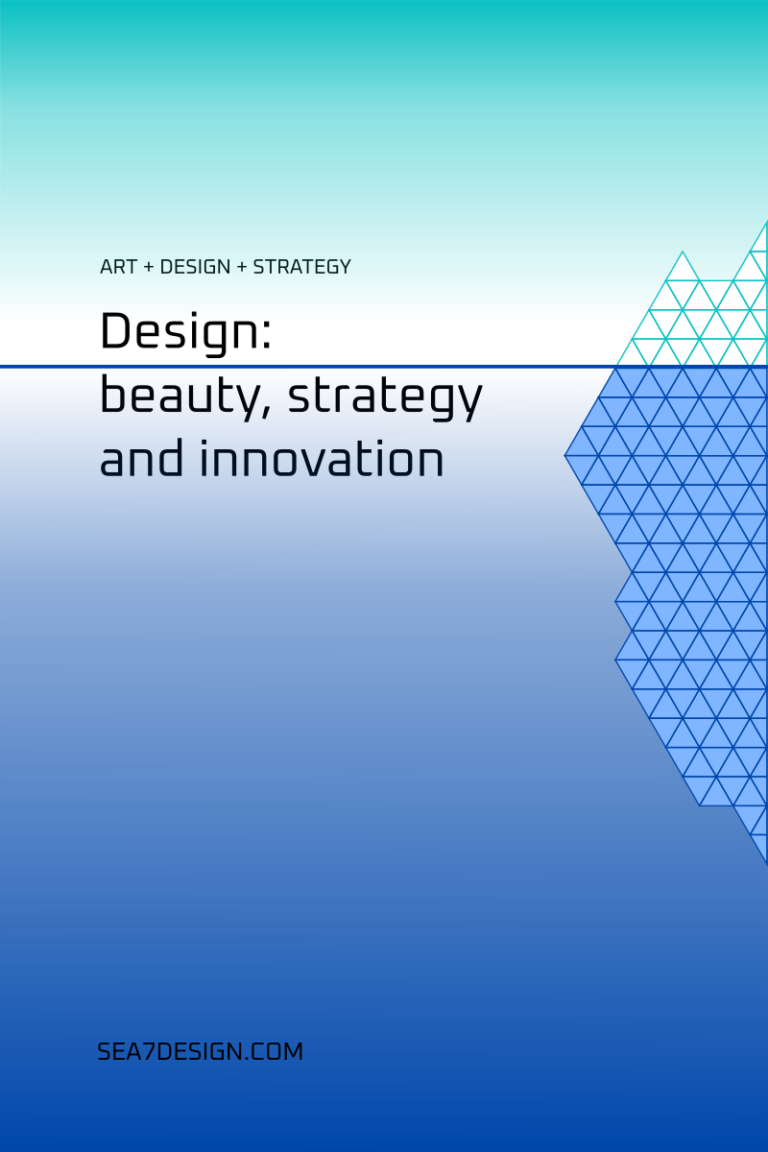 ART + DESIGN + STRATEGY

Design:
beauty, strategy
and innovation

SEA7DESIGN.COM